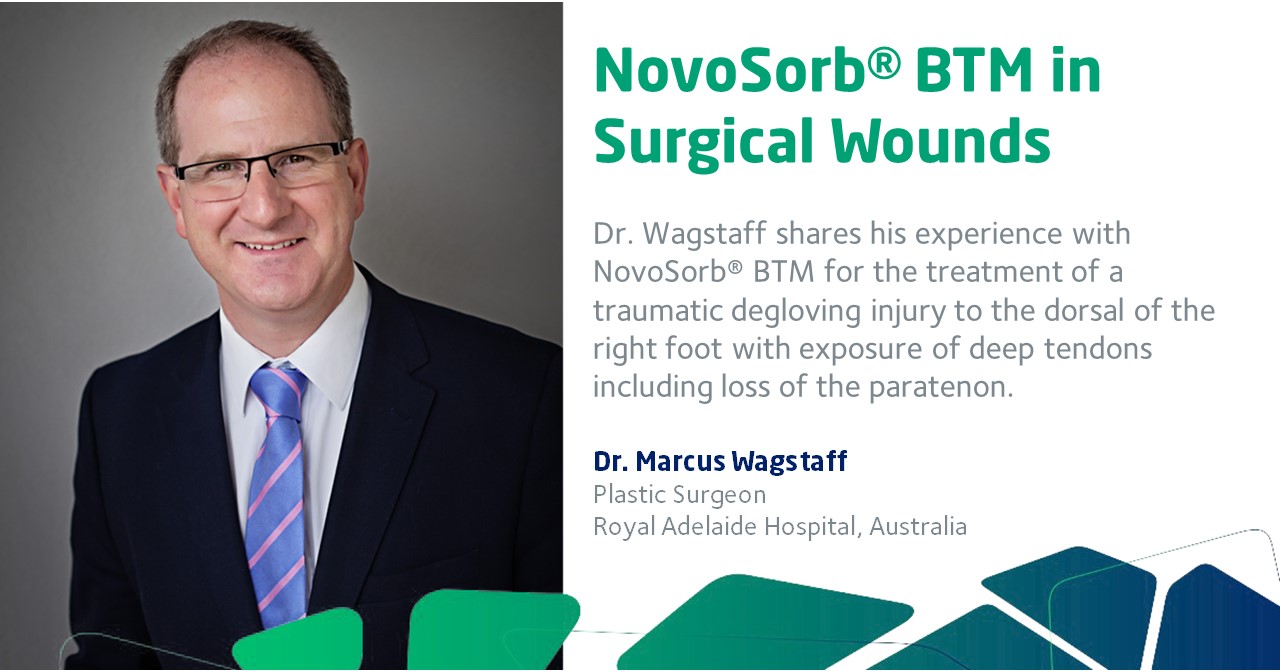 NovoSorb® BTM in Surgical Wounds

Dr. Wagstaff shares his experience with NovoSorb® BTM for the treatment of a traumatic degloving injury to the dorsal of the right foot with exposure of deep tendons including loss of the paratenon.

Dr. Marcus Wagstaff
Plastic Surgeon
Royal Adelaide Hospital, Australia